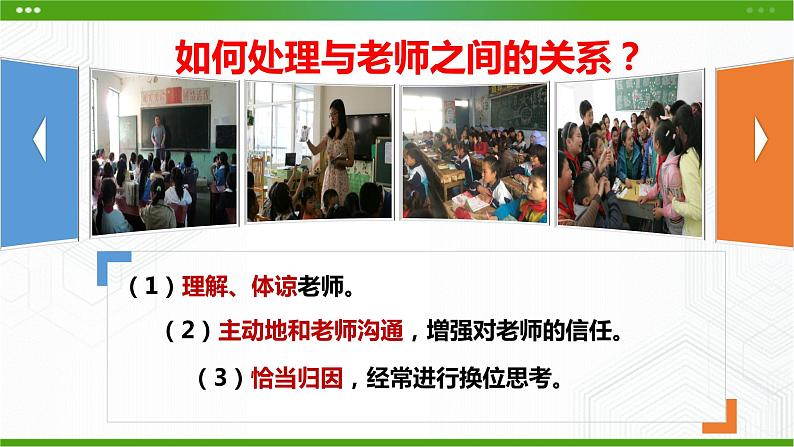 如何处理与老师之间的关系？

（1）理解、体谅老师。

（2）主动地和老师沟通，增强对老师的信任。

（3）恰当归因，经常进行换位思考。